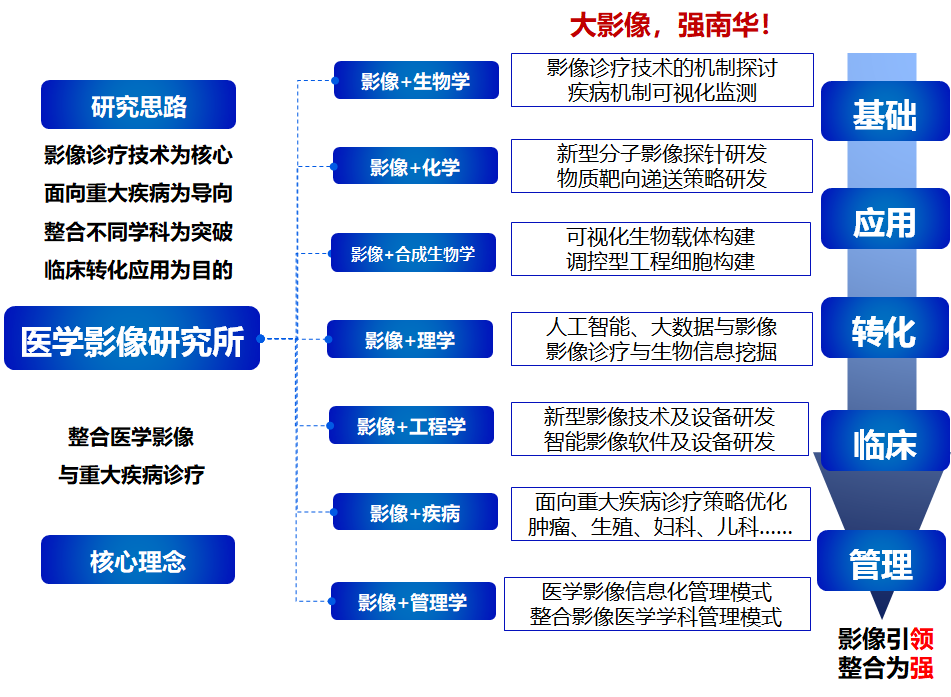 大影像，强南华！

研究思路

影像诊疗技术为核心
面向重大疾病为导向
整合不同学科为突破
临床转化应用为目的

医学影像研究所

整合医学影像
与重大疾病诊疗

核心理念

影像+生物学
影像诊疗技术的机制探讨
疾病机制可视化监测

影像+化学
新型分子影像探针研发
物质靶向递送策略研发

影像+合成生物学
可视化生物载体构建
调控型工程细胞构建

影像+理学
人工智能、大数据与影像
影像诊疗与生物信息挖掘

影像+工程学
新型影像技术及设备研发
智能影像软件及设备研发

影像+疾病
面向重大疾病诊疗策略优化
肿瘤、生殖、妇科、儿科……

影像+管理学
医学影像信息化管理模式
整合影像医学学科管理模式

基础
应用
转化
临床
管理

影像引领
整合为强